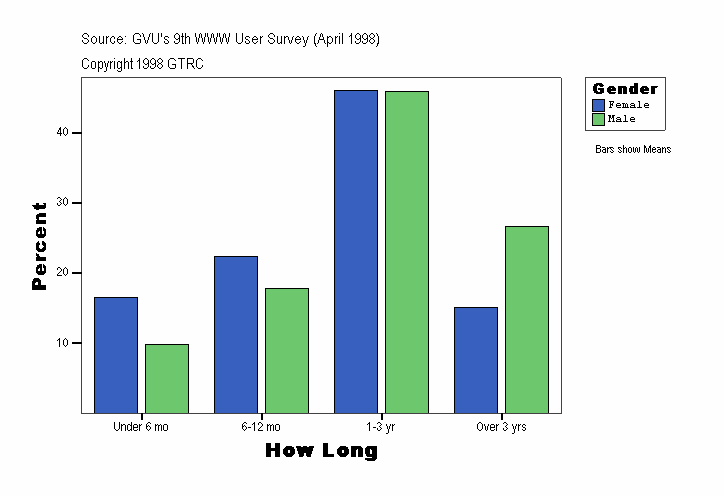 Source: GVU's 9th WWW User Survey (April 1998)

Copyright 1998 GTRC

Gender
Female
Male

Bars show Means

Percent

40

30

20

10

Under 6 mo

6-12 mo

1-3 yr

Over 3 yrs

How Long